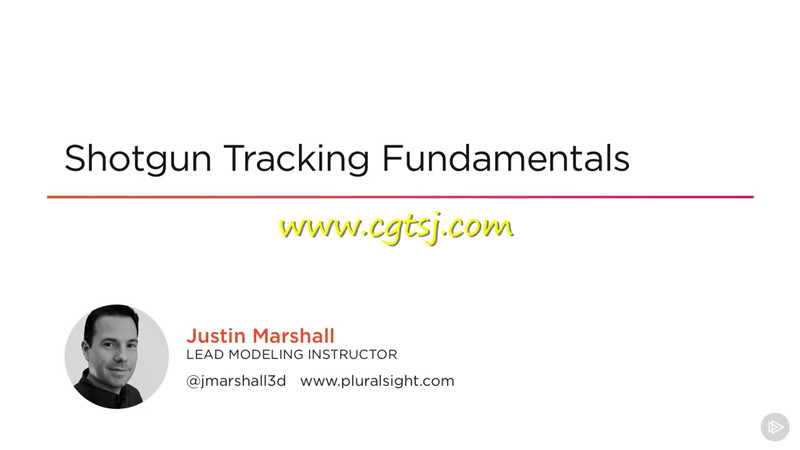 Shotgun Tracking Fundamentals

www.cgtsj.com

Justin Marshall
LEAD MODELING INSTRUCTOR
@jmarshall3d www.pluralsight.com